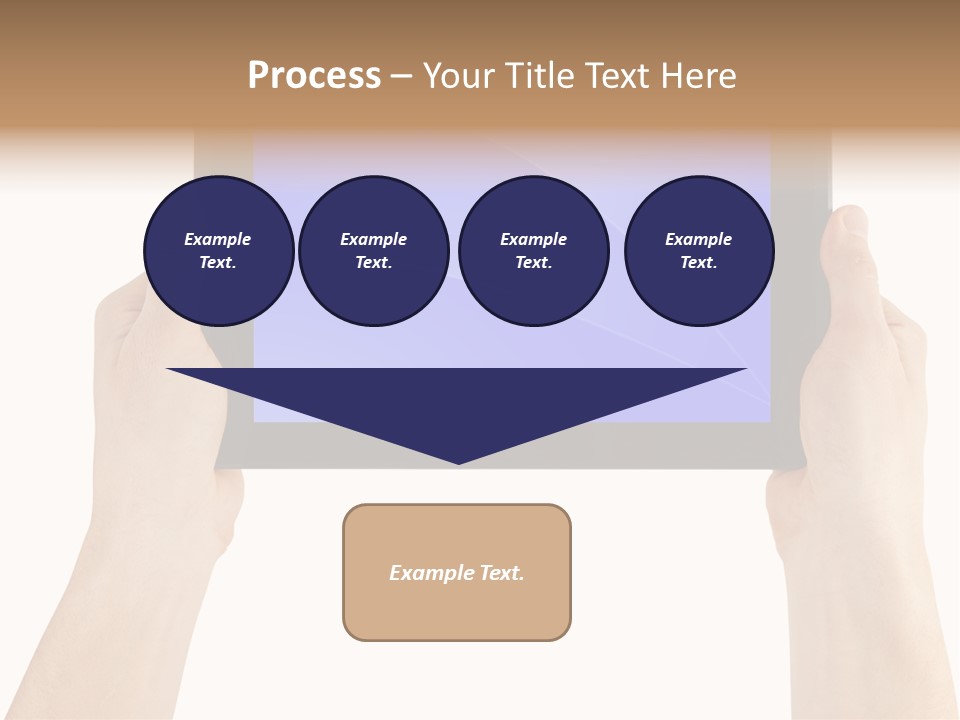 Process – Your Title Text Here

Example Text.

Example Text.

Example Text.

Example Text.

Example Text.